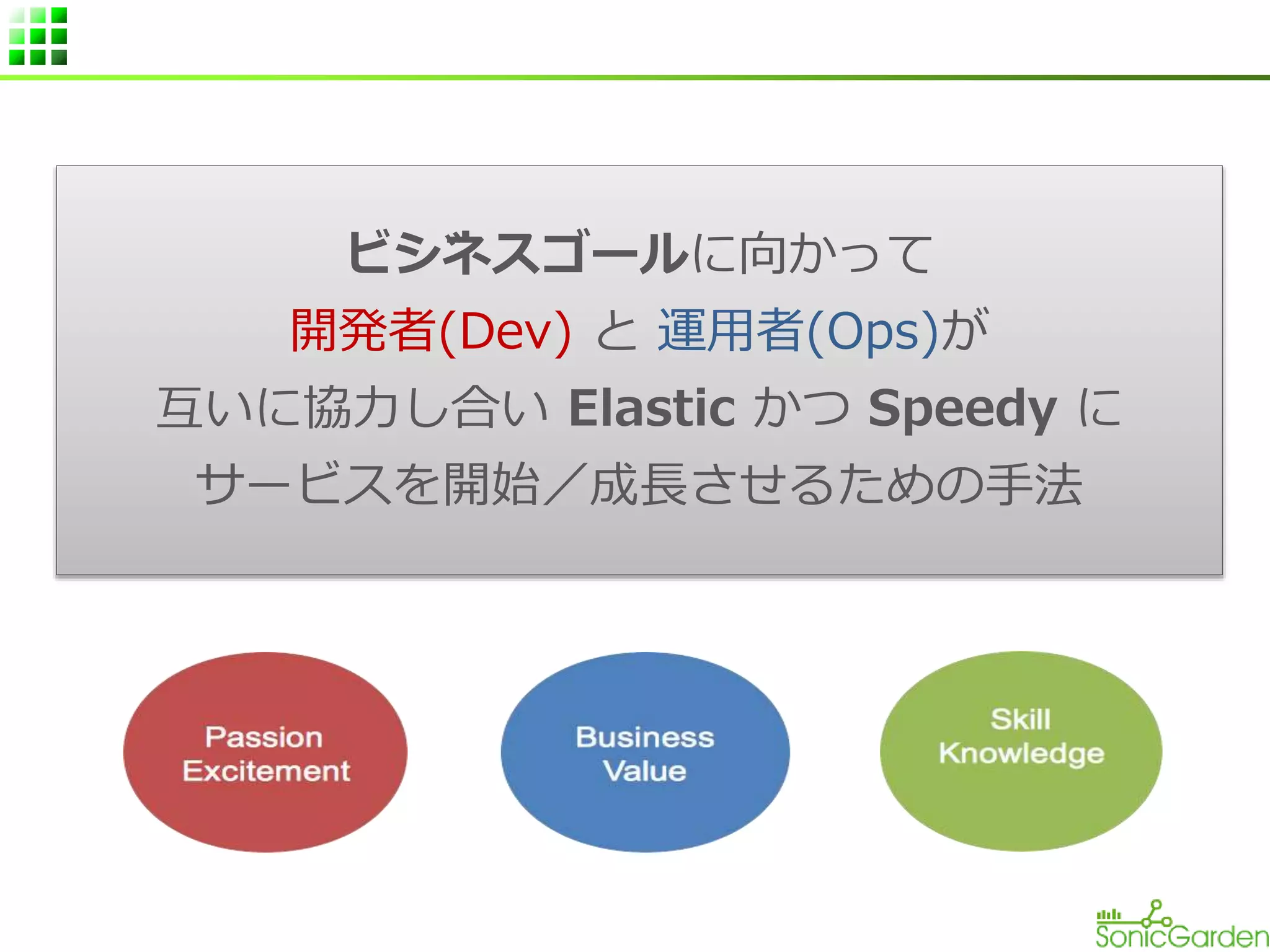 ビジネスゴールに向かって
開発者(Dev) と 運用者(Ops)が
互いに協力し合い Elastic かつ Speedy に
サービスを開始／成長させるための手法

Passion
Excitement

Business
Value

Skill
Knowledge

SonicGarden